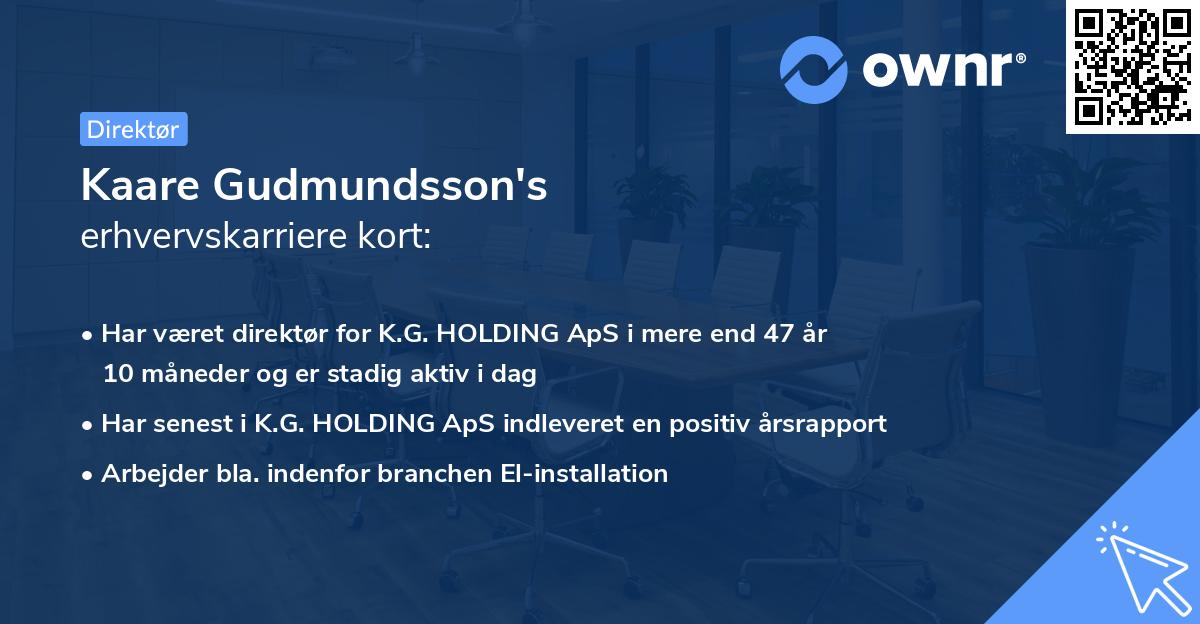 ownr®

Direktør

Kaare Gudmundsson's
erhvervskarriere kort:

• Har været direktør for K.G. HOLDING ApS i mere end 47 år 10 måneder og er stadig aktiv i dag
• Har senest i K.G. HOLDING ApS indleveret en positiv årsrapport
• Arbejder bla. indenfor branchen El-installation